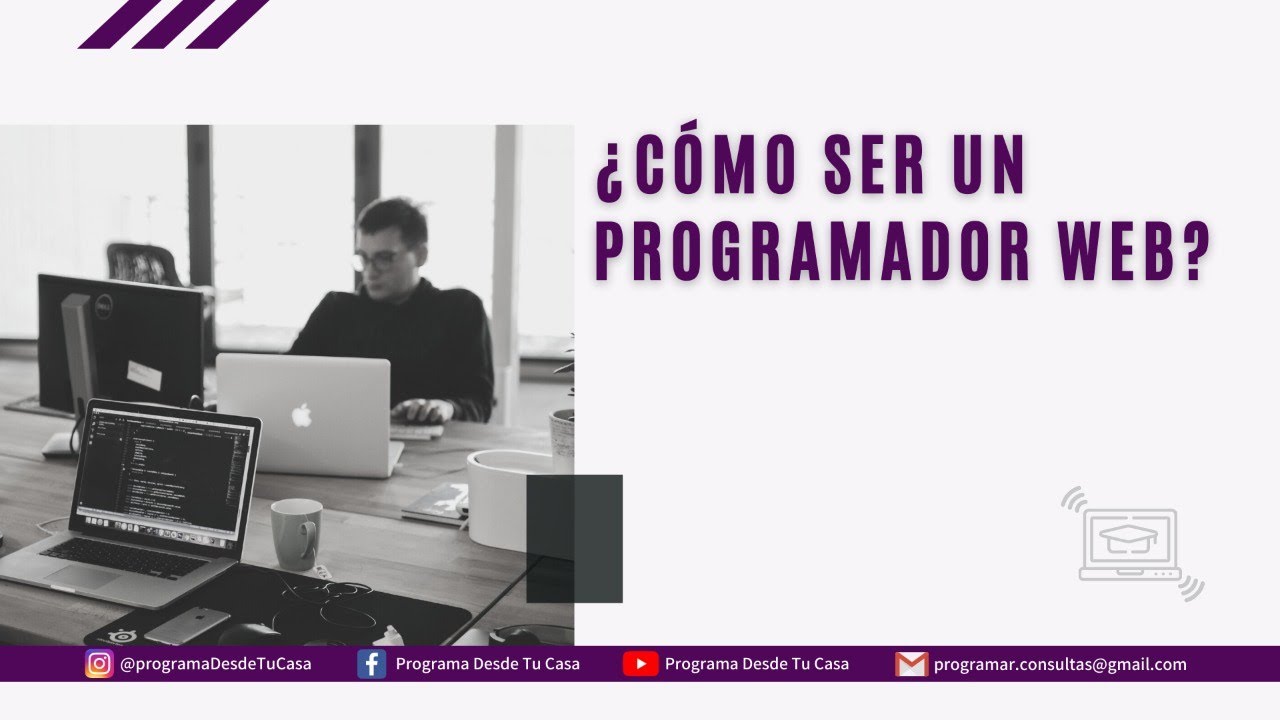 ¿CÓMO SER UN PROGRAMADOR WEB?

@programaDesdeTuCasa Programa Desde Tu Casa Programa Desde Tu Casa programar.consultas@gmail.com